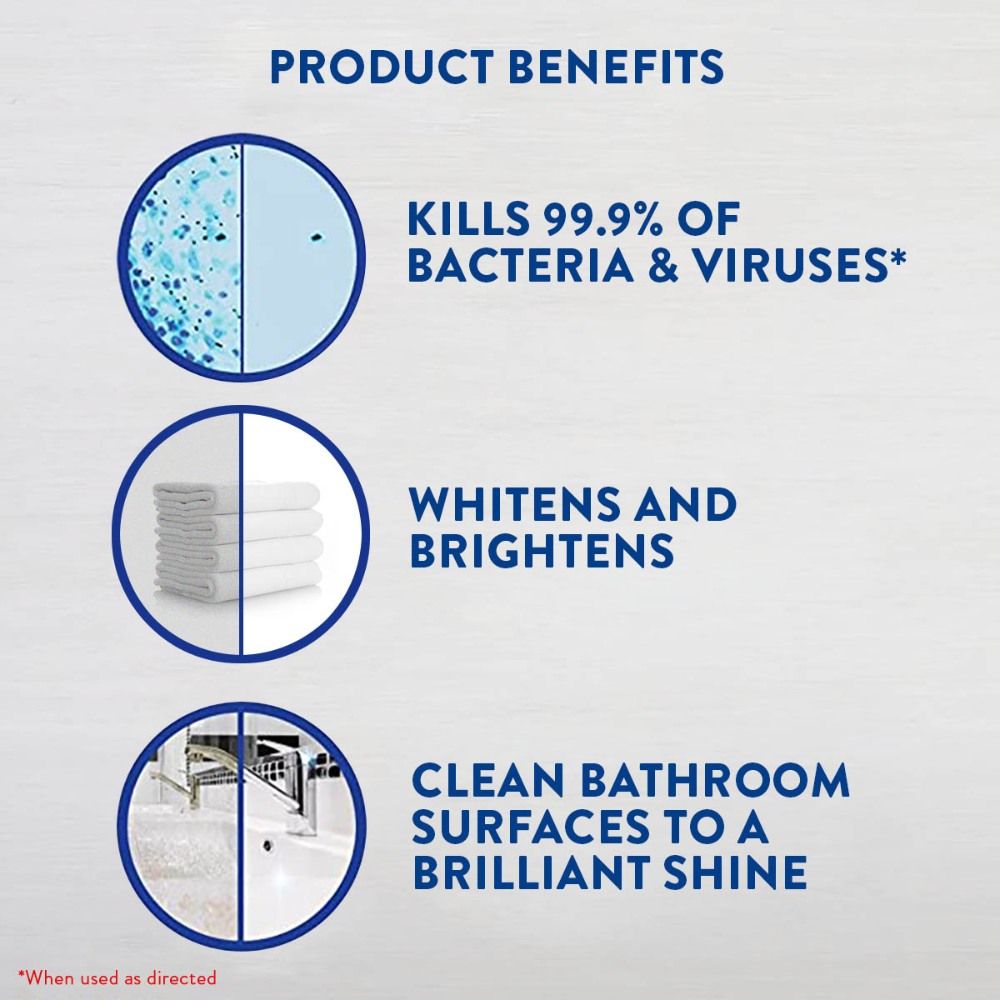 PRODUCT BENEFITS

KILLS 99.9% OF BACTERIA & VIRUSES*

WHITENS AND BRIGHTENS

CLEAN BATHROOM SURFACES TO A BRILLIANT SHINE

*When used as directed